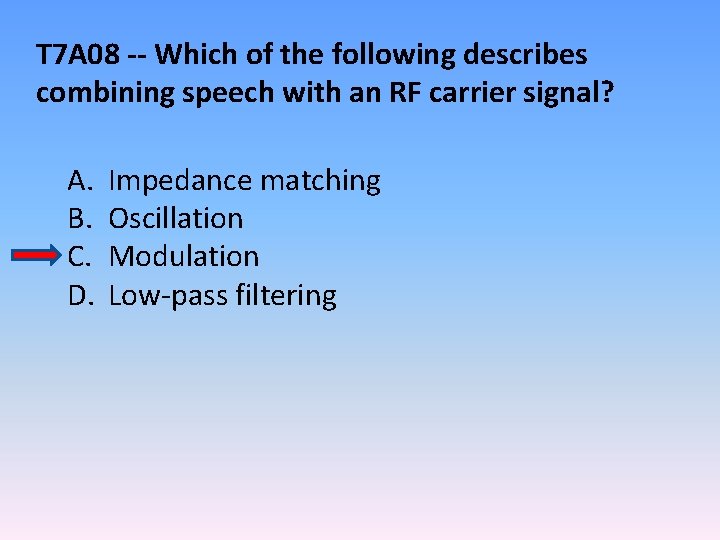 T7A08 -- Which of the following describes combining speech with an RF carrier signal?

A. Impedance matching
B. Oscillation
C. Modulation
D. Low-pass filtering